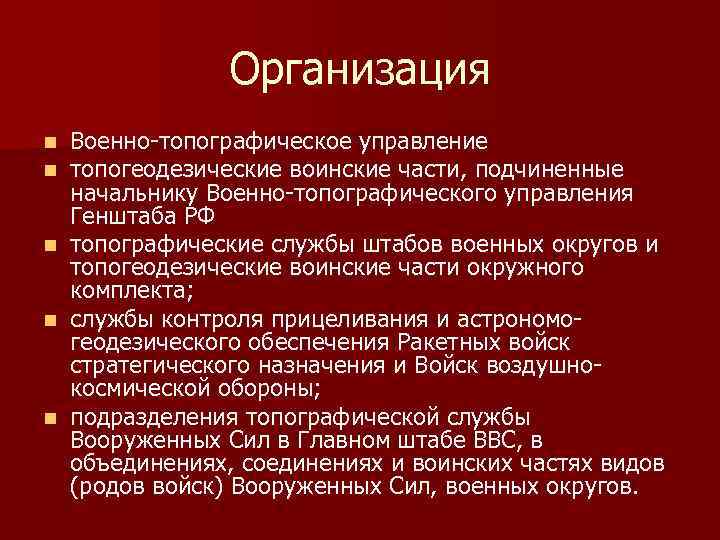 Организация

- Военно-топографическое управление
- топогеодезические воинские части, подчиненные начальнику Военно-топографического управления Генштаба РФ
- топографические службы штабов военных округов и топогеодезические воинские части окружного комплекта;
- службы контроля прицеливания и астрономо-геодезического обеспечения Ракетных войск стратегического назначения и Войск воздушно-космической обороны;
- подразделения топографической службы Вооруженных Сил в Главном штабе ВВС, в объединениях, соединениях и воинских частях видов (родов войск) Вооруженных Сил, военных округов.